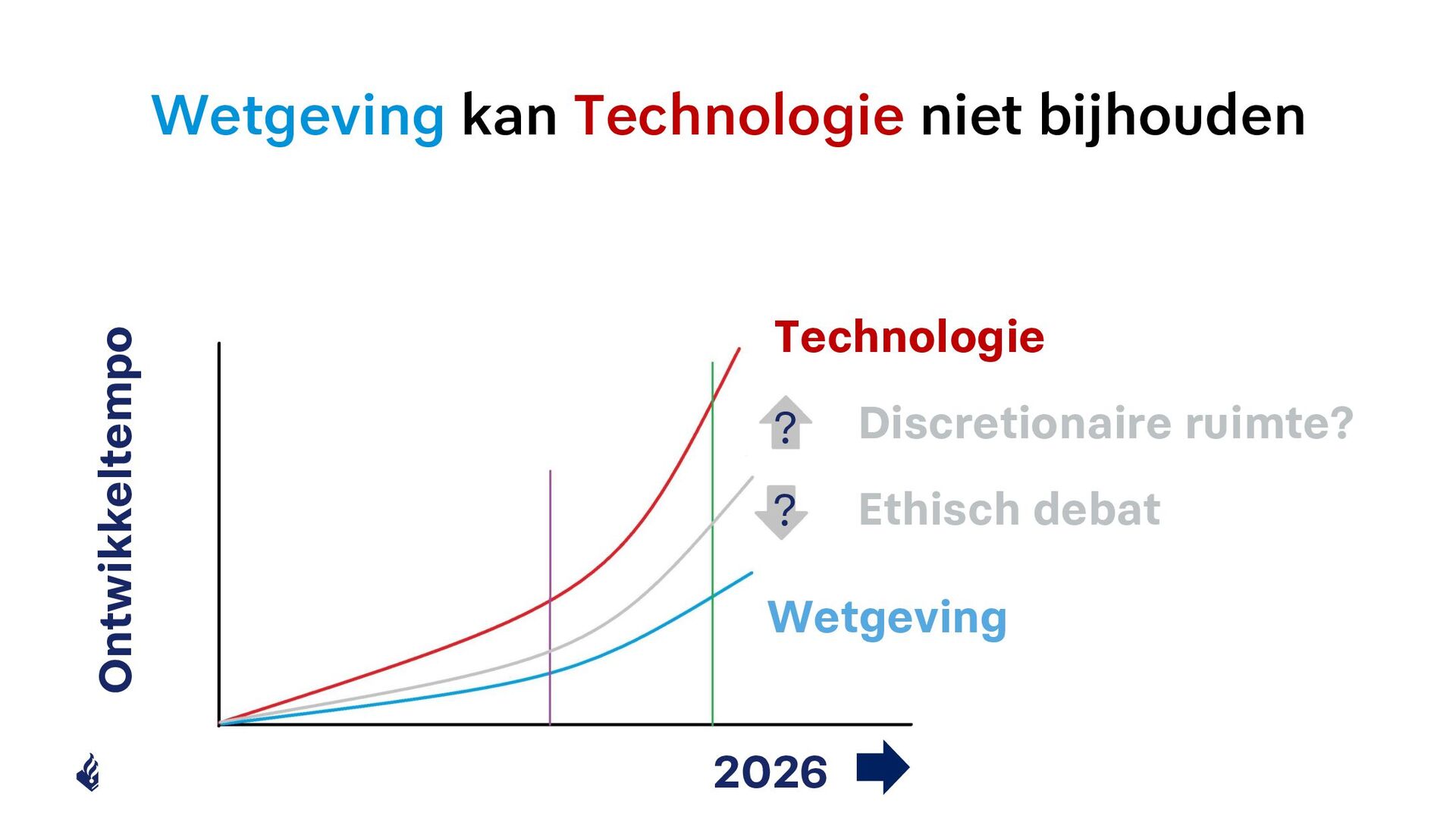 Wetgeving kan Technologie niet bijhouden

Ontwikkeltempo

Technologie

? Discretionaire ruimte?

? Ethisch debat

Wetgeving

2026